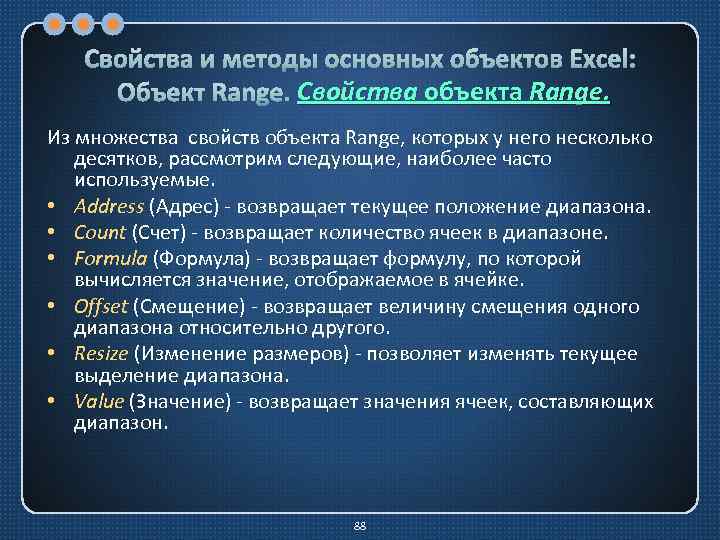 Свойства и методы основных объектов Excel: Объект Range. Свойства объекта Range.

Из множества свойств объекта Range, которых у него несколько десятков, рассмотрим следующие, наиболее часто используемые.

• Address (Адрес) - возвращает текущее положение диапазона.
• Count (Счет) - возвращает количество ячеек в диапазоне.
• Formula (Формула) - возвращает формулу, по которой вычисляется значение, отображаемое в ячейке.
• Offset (Смещение) - возвращает величину смещения одного диапазона относительно другого.
• Resize (Изменение размеров) - позволяет изменять текущее выделение диапазона.
• Value (Значение) - возвращает значения ячеек, составляющих диапазон.

88